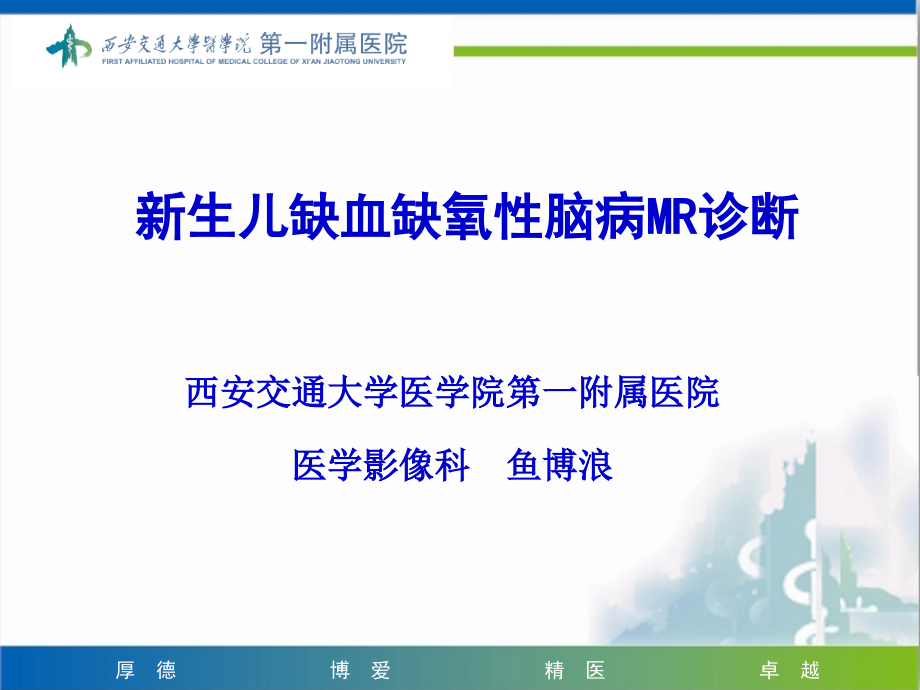 西安交通大學醫學院 第一附属医院
FIRST AFFILIATED HOSPITAL OF MEDICAL COLLEGE OF XI'AN JIAOTONG UNIVERSITY

新生儿缺血缺氧性脑病MR诊断

西安交通大学医学院第一附属医院

医学影像科　鱼博浪

厚 德　　博 爱　　精 医　　卓 越